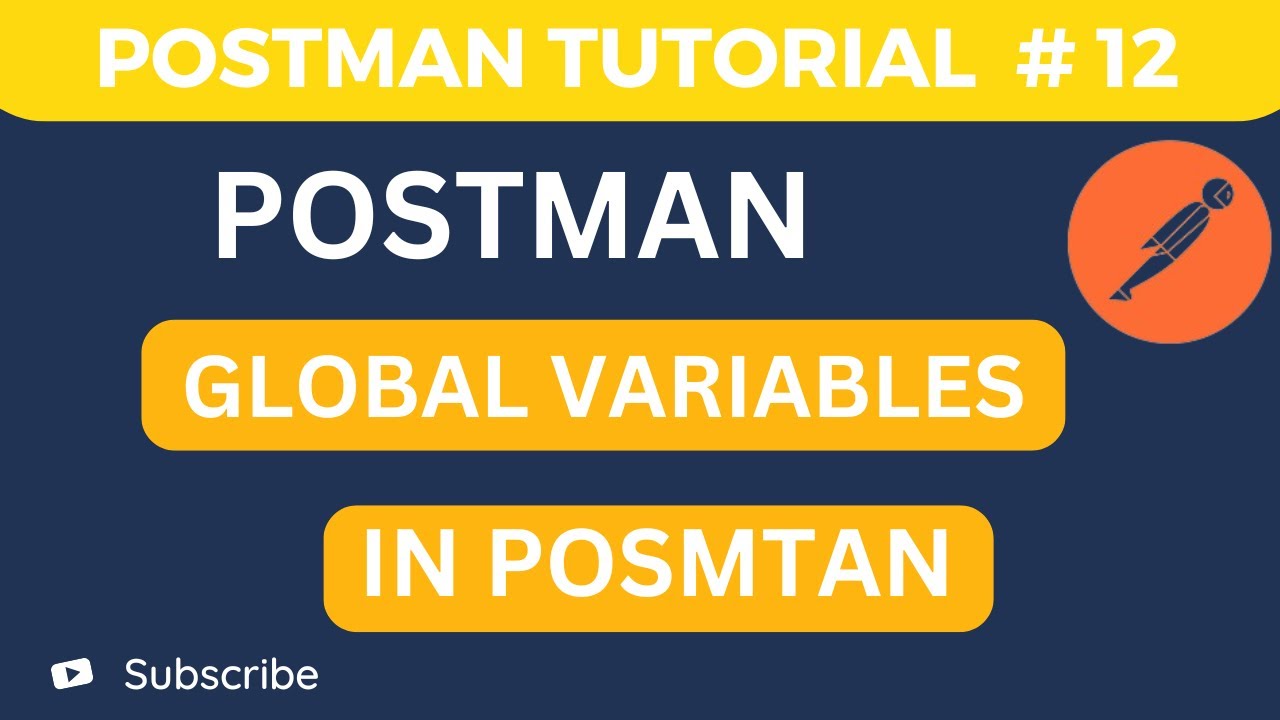 POSTMAN TUTORIAL # 12

POSTMAN

GLOBAL VARIABLES

IN POSMTAN

Subscribe